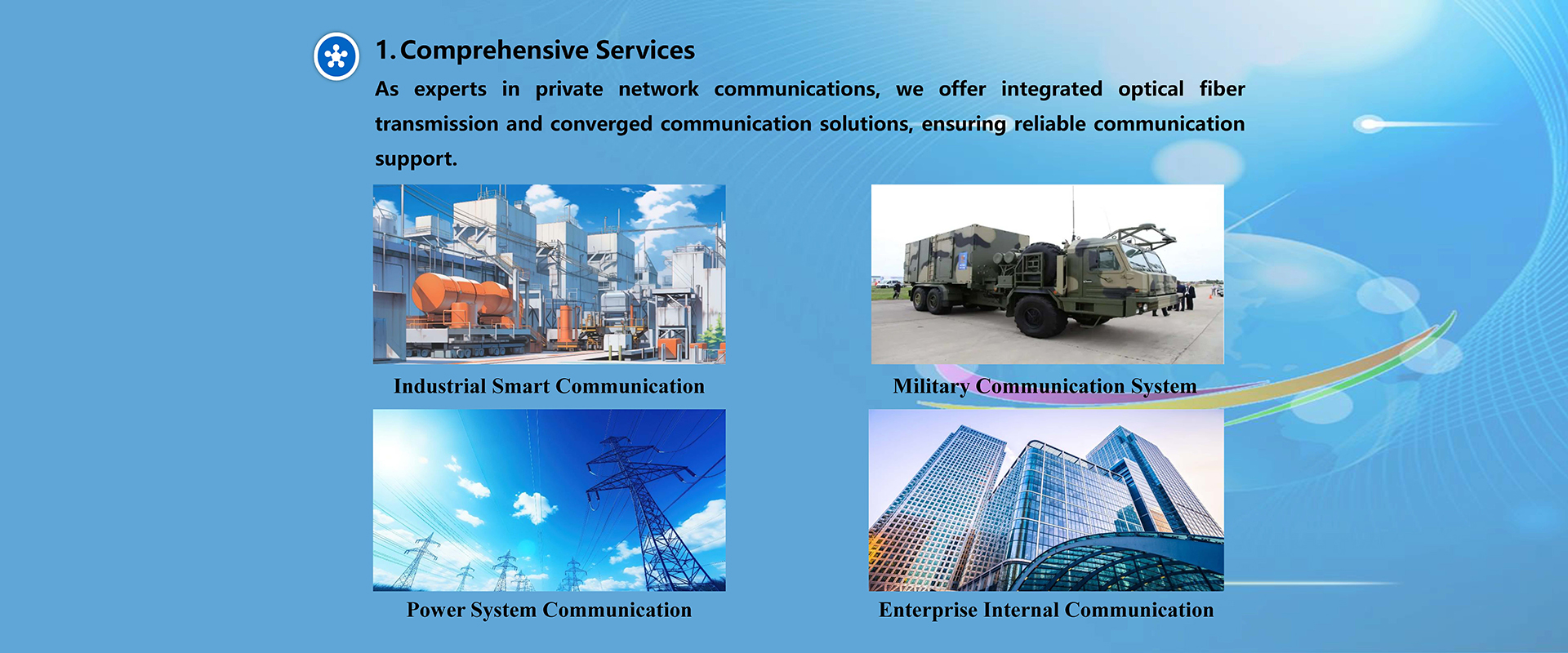 1. Comprehensive Services

As experts in private network communications, we offer integrated optical fiber transmission and converged communication solutions, ensuring reliable communication support.

Industrial Smart Communication

Military Communication System

Power System Communication

Enterprise Internal Communication